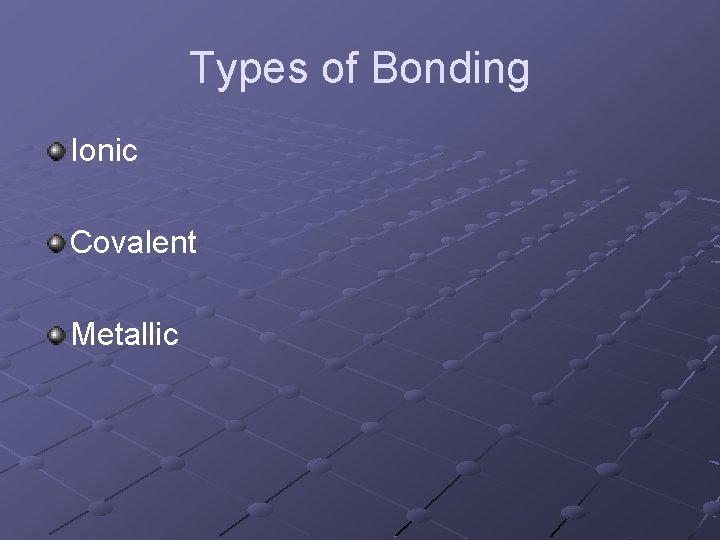 Types of Bonding

Ionic

Covalent

Metallic